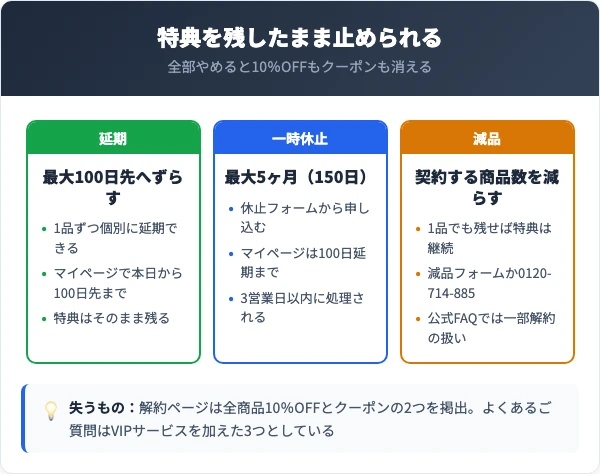 特典を残したまま止められる

全部やめると10%OFFもクーポンも消える

延期

最大100日先へずらす

- 1品ずつ個別に延期できる
- マイページで本日から100日先まで
- 特典はそのまま残る

一時休止

最大5ヶ月（150日）

- 休止フォームから申し込む
- マイページは100日延期まで
- 3営業日以内に処理される

減品

契約する商品数を減らす

- 1品でも残せば特典は継続
- 減品フォームか0120-714-885
- 公式FAQでは一部解約の扱い

失うもの：解約ページは全商品10%OFFとクーポンの2つを掲出。よくあるご質問はVIPサービスを加えた3つとしている